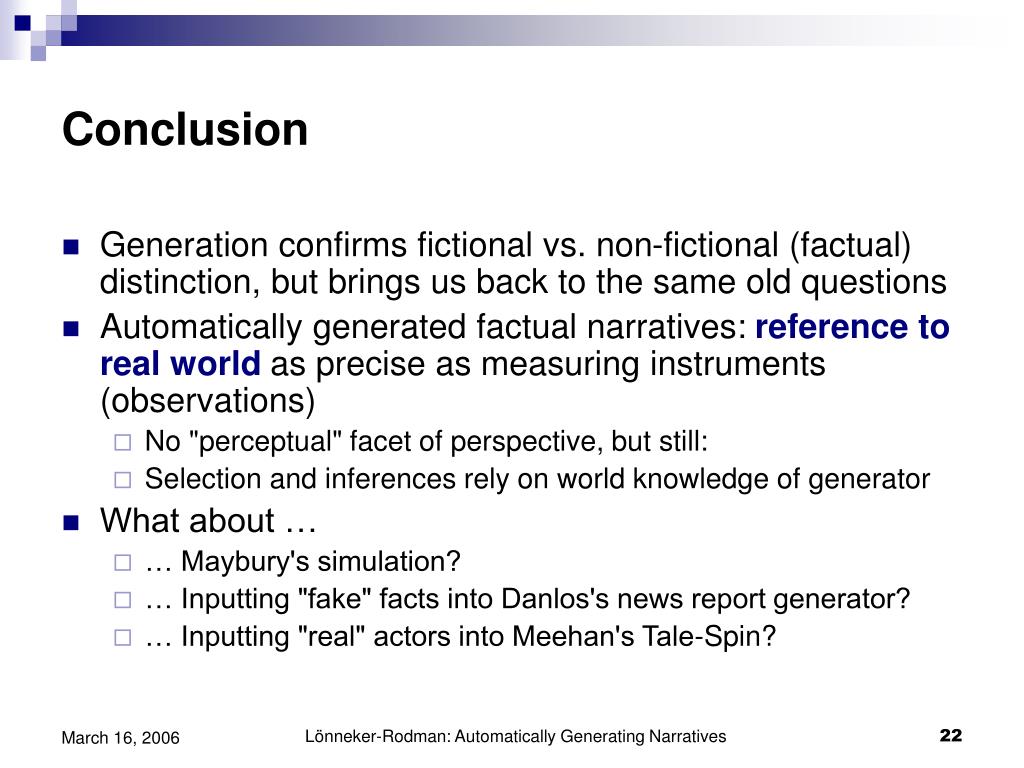 Conclusion

Generation confirms fictional vs. non-fictional (factual) distinction, but brings us back to the same old questions

Automatically generated factual narratives: reference to real world as precise as measuring instruments (observations)

No "perceptual" facet of perspective, but still:

Selection and inferences rely on world knowledge of generator

What about …

… Maybury's simulation?

… Inputting "fake" facts into Danlos's news report generator?

… Inputting "real" actors into Meehan's Tale-Spin?

March 16, 2006

Lönneker-Rodman: Automatically Generating Narratives

22